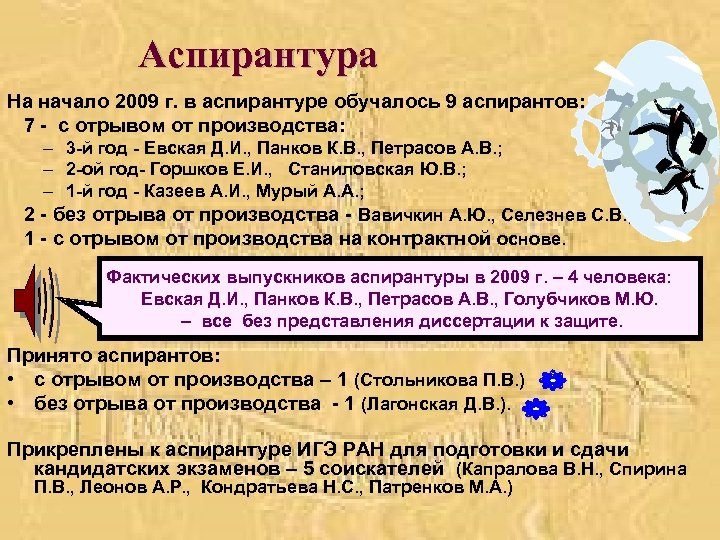 Аспирантура

На начало 2009 г. в аспирантуре обучалось 9 аспирантов:

7 - с отрывом от производства:

– 3-й год - Евская Д.И., Панков К.В., Петрасов А.В.;

– 2-ой год- Горшков Е.И., Станиловская Ю.В.;

– 1-й год - Казеев А.И., Мурый А.А.;

2 - без отрыва от производства - Вавичкин А.Ю., Селезнев С.В.

1 - с отрывом от производства на контрактной основе.

Фактических выпускников аспирантуры в 2009 г. – 4 человека: Евская Д.И., Панков К.В., Петрасов А.В., Голубчиков М.Ю. – все без представления диссертации к защите.

Принято аспирантов:

• с отрывом от производства – 1 (Стольникова П.В.)

• без отрыва от производства - 1 (Лагонская Д.В.).

Прикреплены к аспирантуре ИГЭ РАН для подготовки и сдачи кандидатских экзаменов – 5 соискателей (Капралова В.Н., Спирина П.В., Леонов А.Р., Кондратьева Н.С., Патренков М.А.)